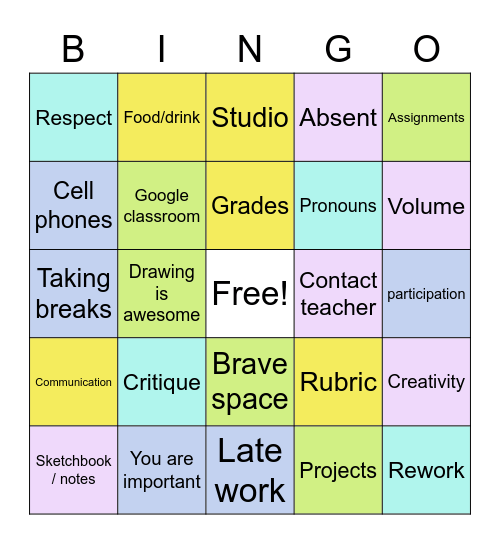 | B | I | N | G | O |
|---|---|---|---|---|
| Respect | Food/drink | Studio | Absent | Assignments |
| Cell phones | Google classroom | Grades | Pronouns | Volume |
| Taking breaks | Drawing is awesome | Free! | Contact teacher | participation |
| Communication | Critique | Brave space | Rubric | Creativity |
| Sketchbook / notes | You are important | Late work | Projects | Rework |